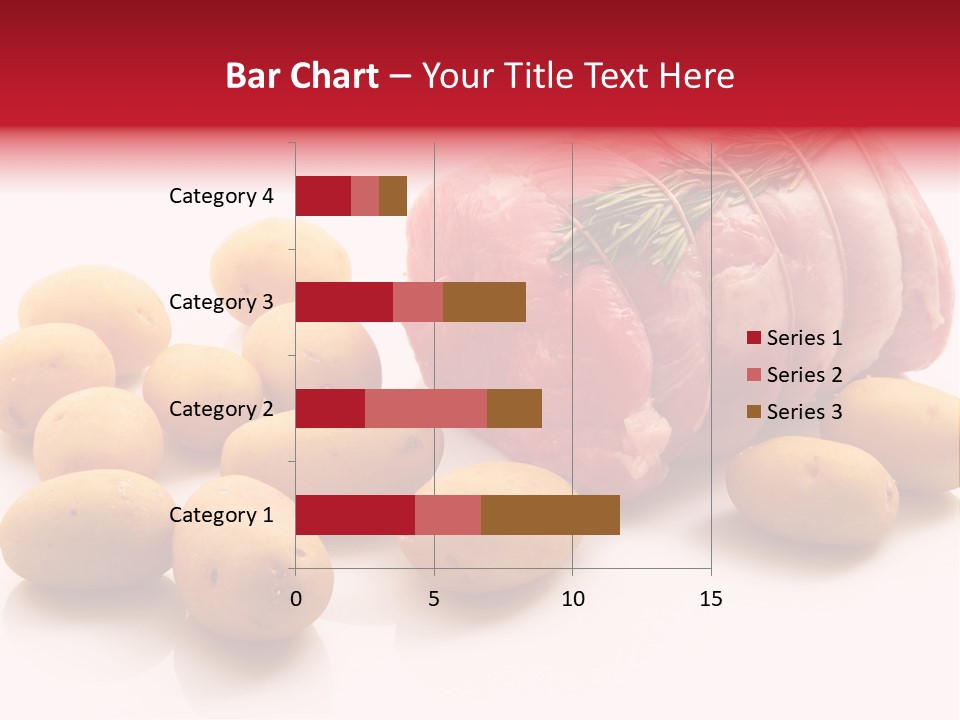 Bar Chart – Your Title Text Here

Category 4
Category 3
Category 2
Category 1

0
5
10
15

Series 1
Series 2
Series 3